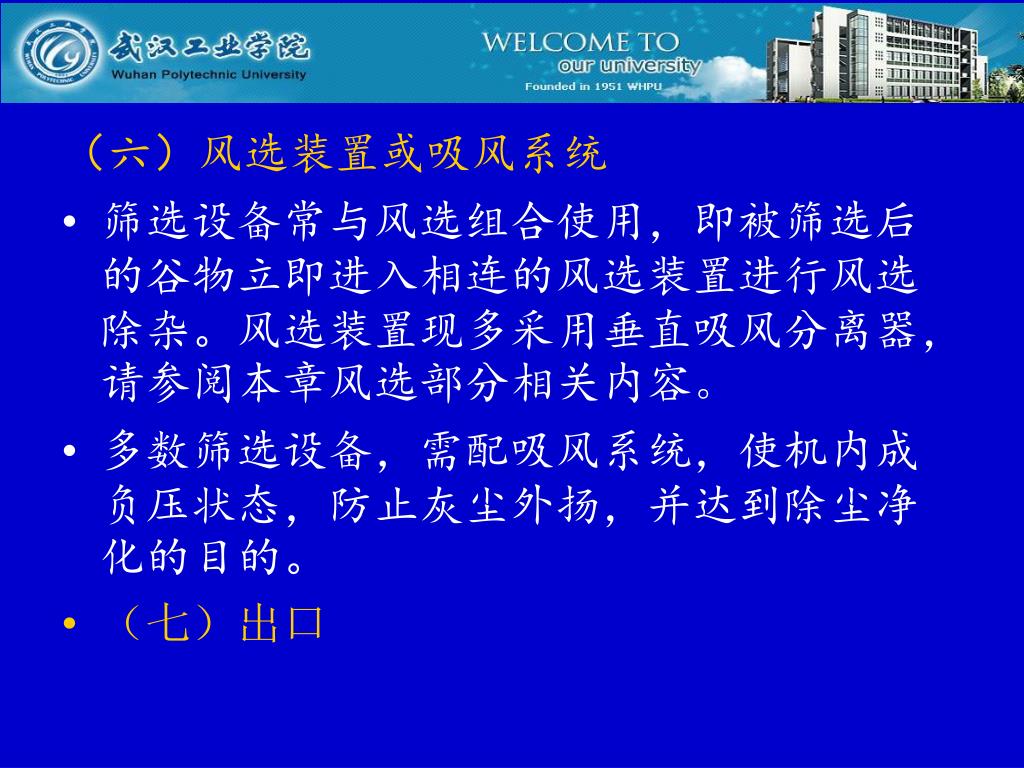 武汉工业学院
Wuhan Polytechnic University
WELCOME TO
our university
Founded in 1951 WHPU

（六）风选装置或吸风系统

• 筛选设备常与风选组合使用，即被筛选后的谷物立即进入相连的风选装置进行风选除杂。风选装置现多采用垂直吸风分离器，请参阅本章风选部分相关内容。

• 多数筛选设备，需配吸风系统，使机内成负压状态，防止灰尘外扬，并达到除尘净化的目的。

• （七）出口